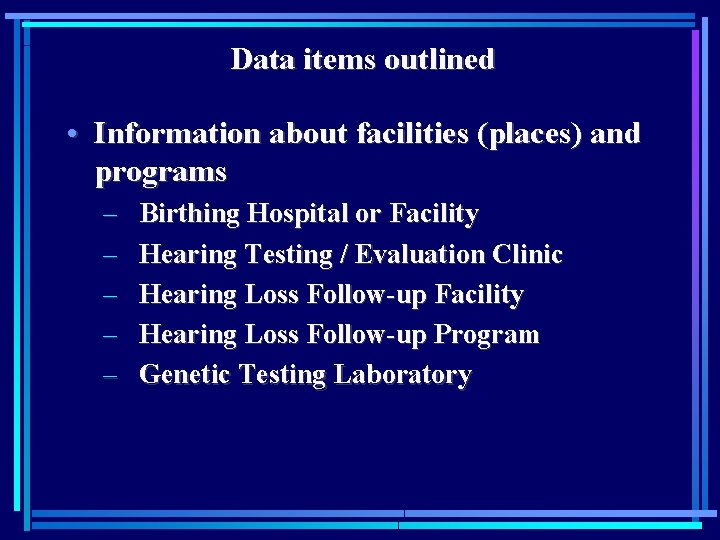 Data items outlined

• Information about facilities (places) and programs
– Birthing Hospital or Facility
– Hearing Testing / Evaluation Clinic
– Hearing Loss Follow-up Facility
– Hearing Loss Follow-up Program
– Genetic Testing Laboratory